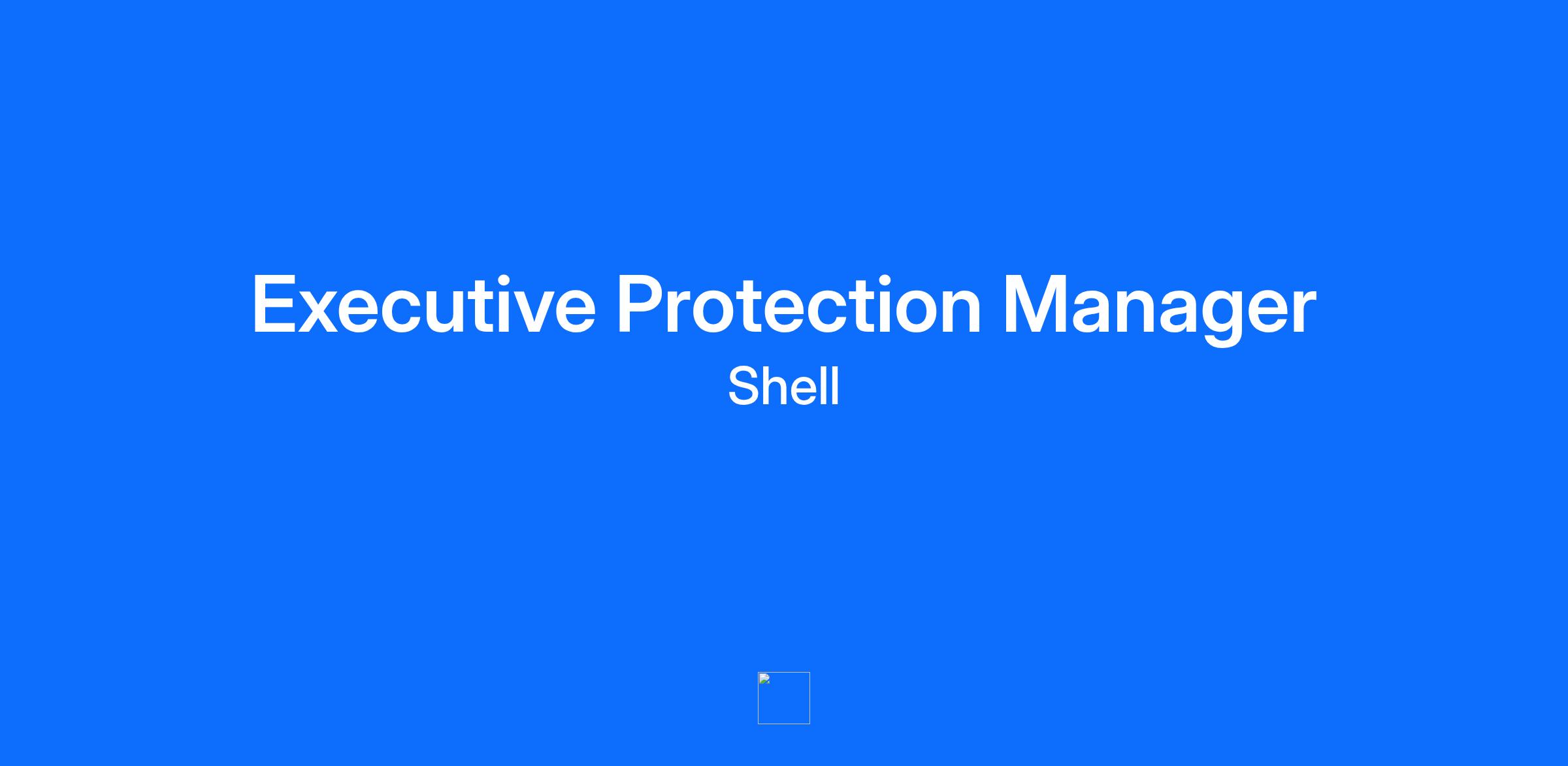 Executive Protection Manager

Shell